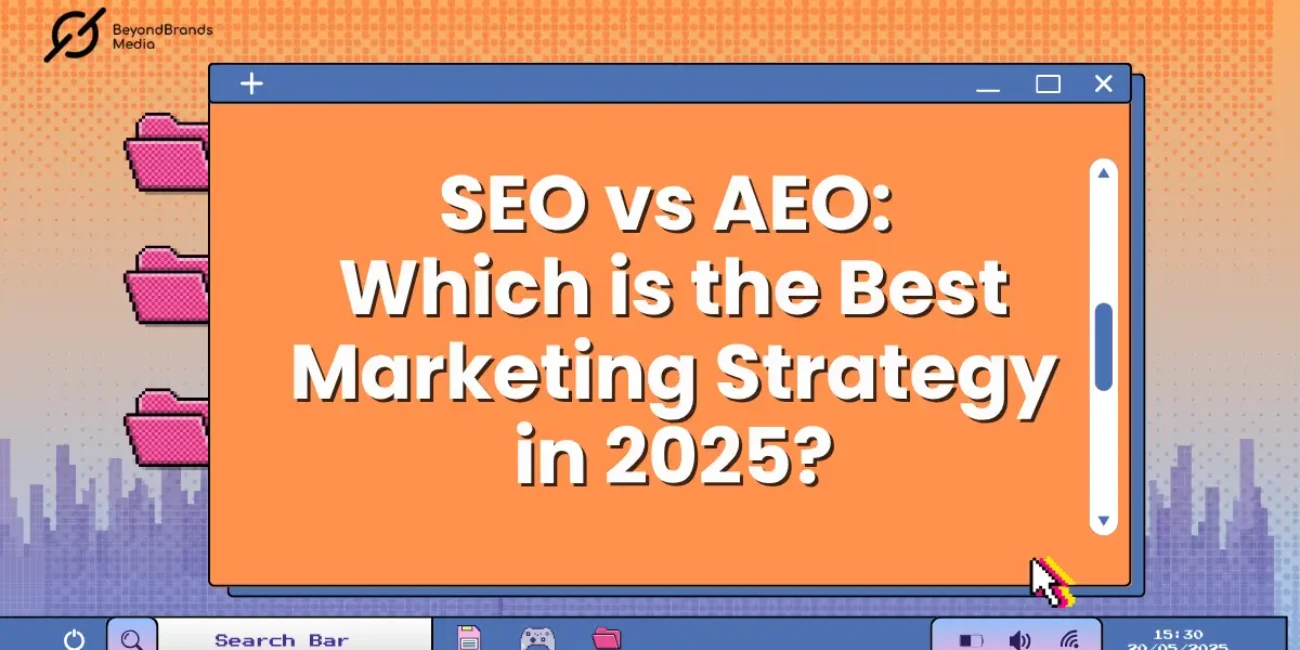 BeyondBrands Media

SEO vs AEO: Which is the Best Marketing Strategy in 2025?

Search Bar

15:30
20/05/2025